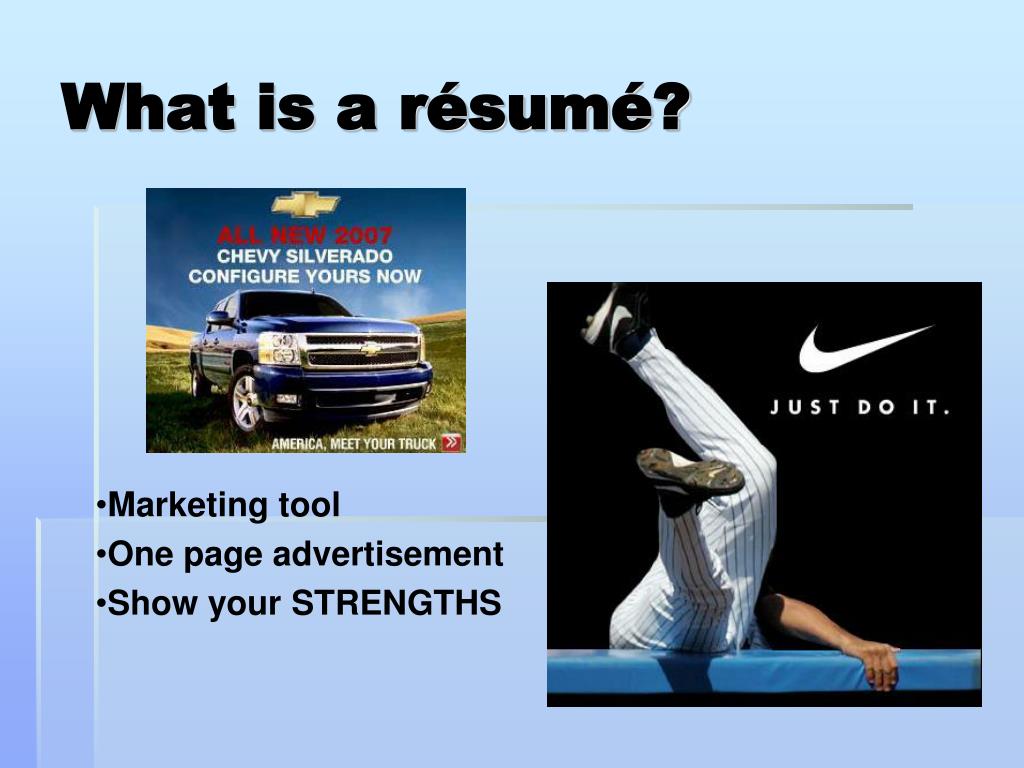 What is a résumé?

ALL NEW 2007
CHEVY SILVERADO
CONFIGURE YOURS NOW

AMERICA, MEET YOUR TRUCK

JUST DO IT.

•Marketing tool
•One page advertisement
•Show your STRENGTHS